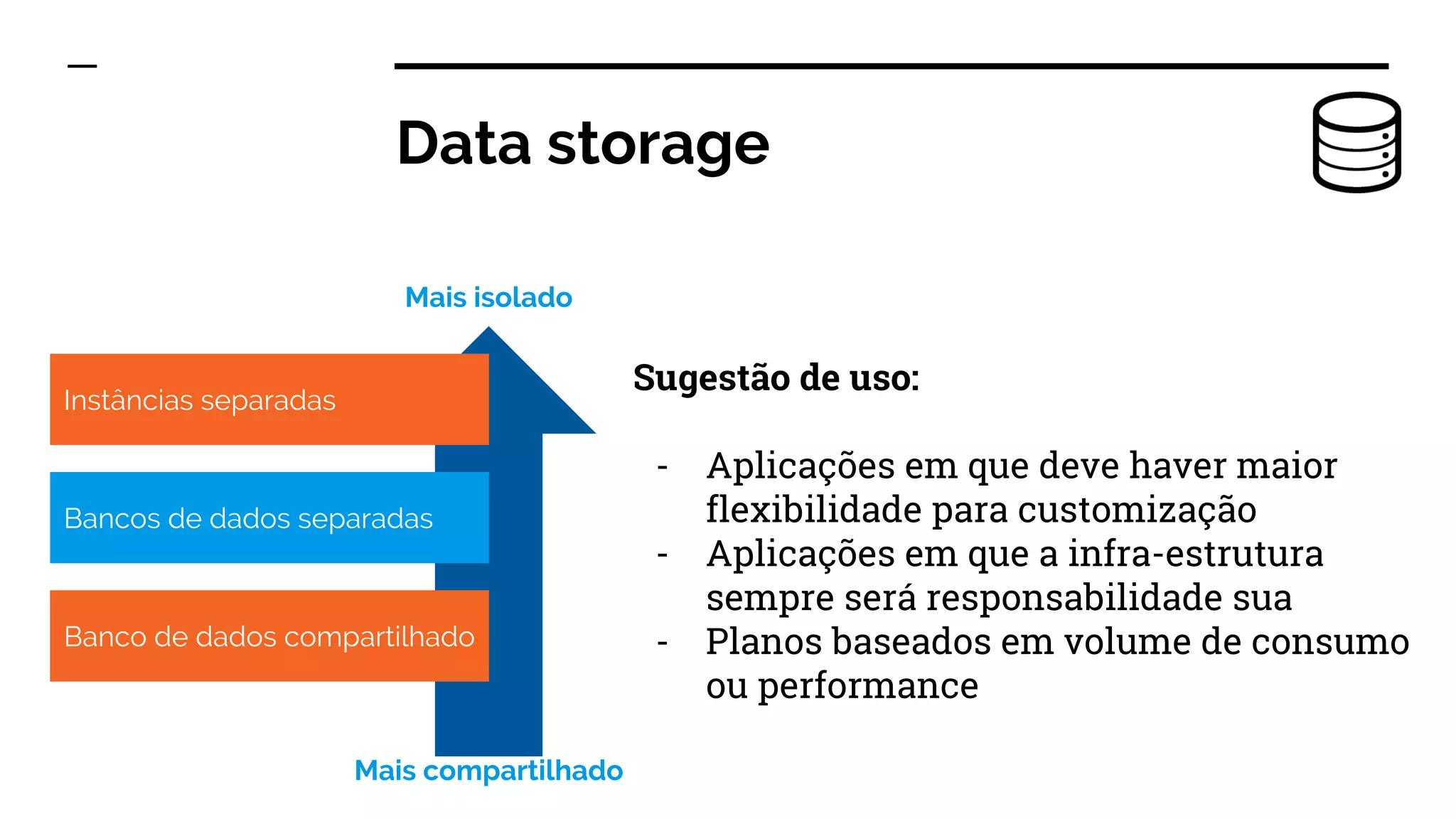 Data storage

Mais isolado

Instâncias separadas

Bancos de dados separadas

Banco de dados compartilhado

Mais compartilhado

Sugestão de uso:

- Aplicações em que deve haver maior flexibilidade para customização
- Aplicações em que a infra-estrutura sempre será responsabilidade sua
- Planos baseados em volume de consumo ou performance